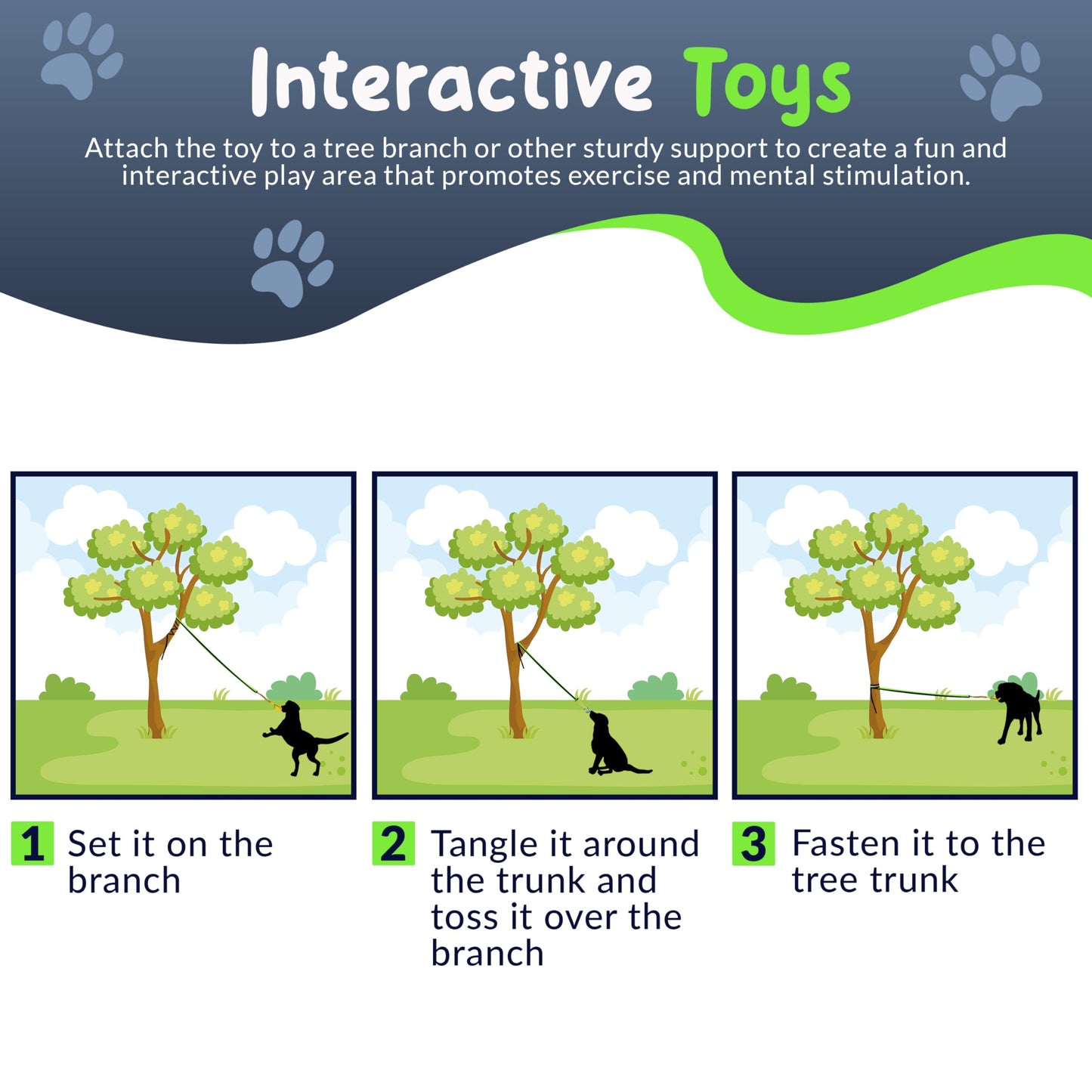 Interactive Toys

Attach the toy to a tree branch or other sturdy support to create a fun and interactive play area that promotes exercise and mental stimulation.

1 Set it on the branch

2 Tangle it around the trunk and toss it over the branch

3 Fasten it to the tree trunk